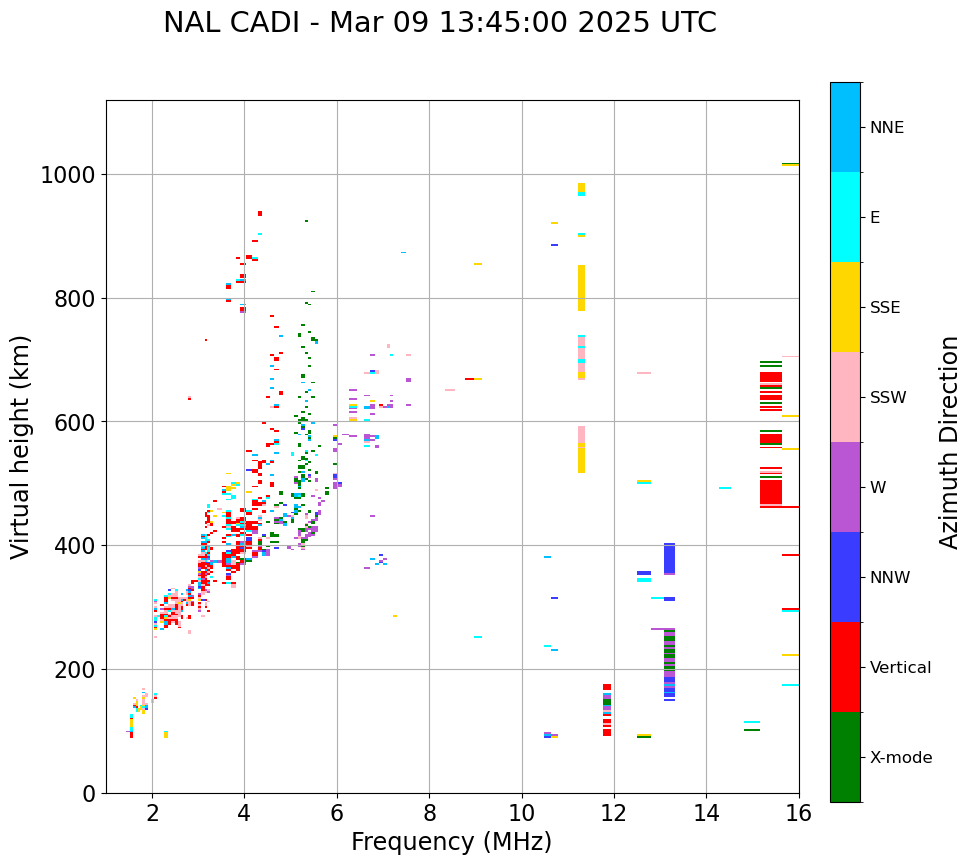 NAL CADI - Mar 09 13:45:00 2025 UTC

Virtual height (km)

1000
800
600
400
200
0

2
4
6
8
10
12
14
16

Frequency (MHz)

NNE
E
SSE
SSW
W
NNW
Vertical
X-mode

Azimuth Direction